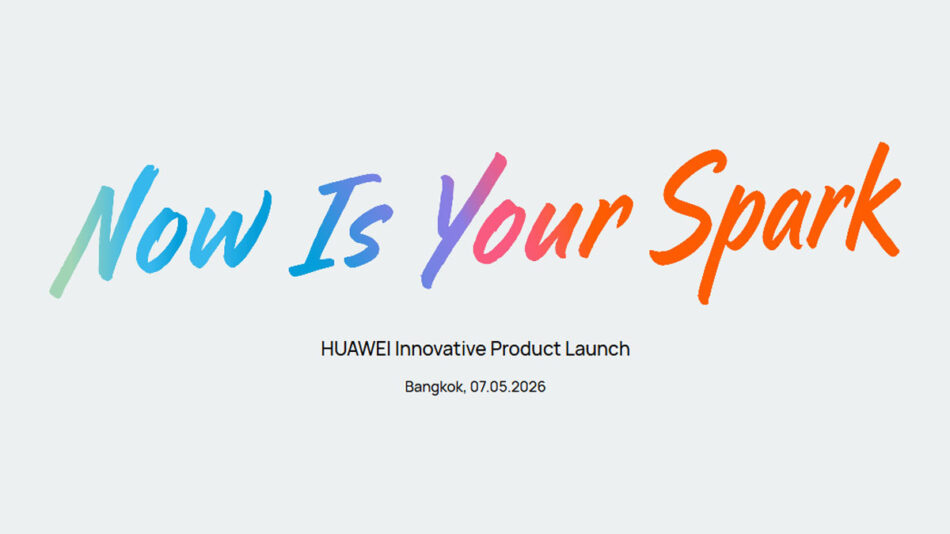 Now Is Your Spark

HUAWEI Innovative Product Launch

Bangkok, 07.05.2026